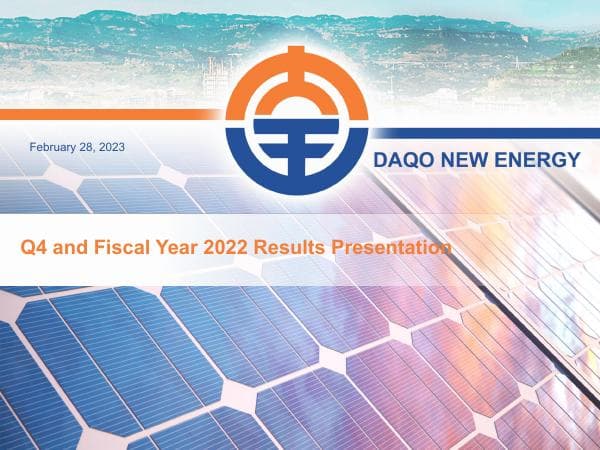 February 28, 2023

DAQO NEW ENERGY

Q4 and Fiscal Year 2022 Results Presentation